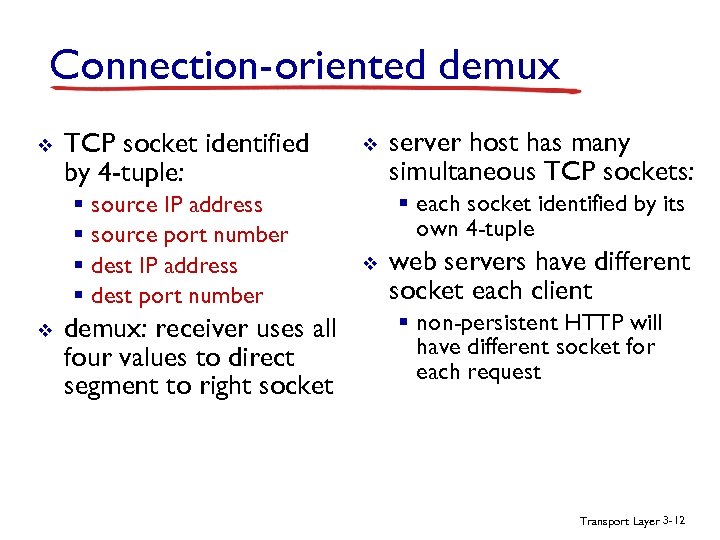 Connection-oriented demux

❖ TCP socket identified by 4-tuple:
  ▪ source IP address
  ▪ source port number
  ▪ dest IP address
  ▪ dest port number
❖ demux: receiver uses all four values to direct segment to right socket

❖ server host has many simultaneous TCP sockets:
  ▪ each socket identified by its own 4-tuple
❖ web servers have different socket each client
  ▪ non-persistent HTTP will have different socket for each request

Transport Layer 3-12